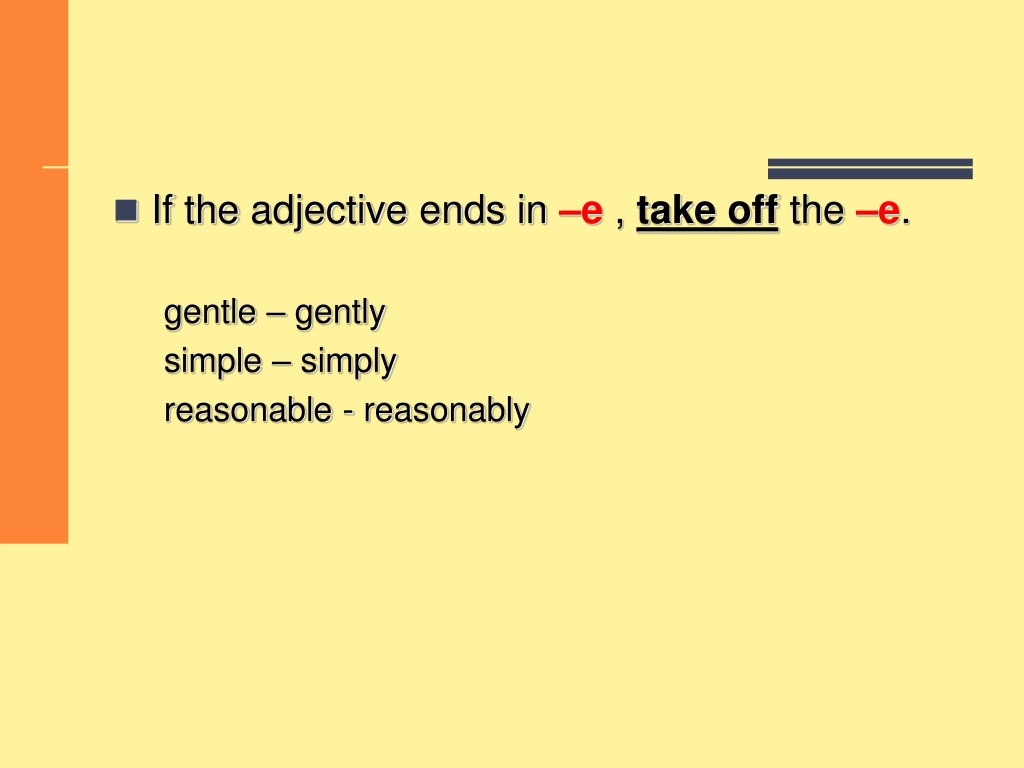 If the adjective ends in –e , take off the –e.

gentle – gently
simple – simply
reasonable - reasonably